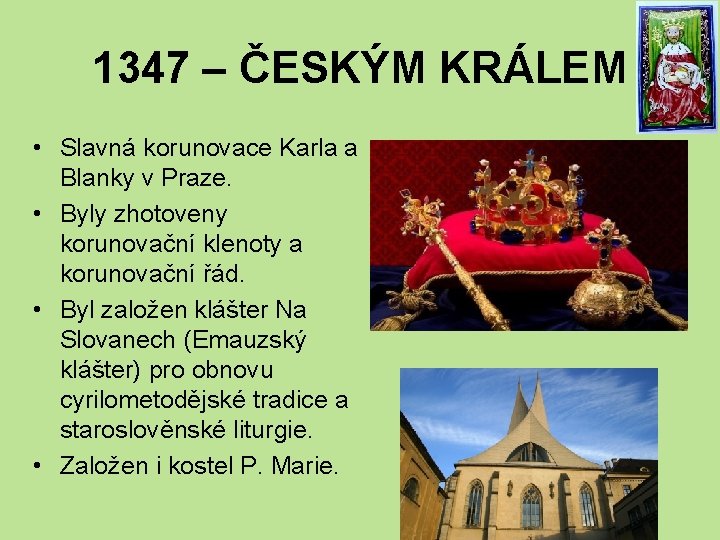 1347 – ČESKÝM KRÁLEM

• Slavná korunovace Karla a Blanky v Praze.
• Byly zhotoveny korunovační klenoty a korunovační řád.
• Byl založen klášter Na Slovanech (Emauzský klášter) pro obnovu cyrilometodějské tradice a staroslověnské liturgie.
• Založen i kostel P. Marie.